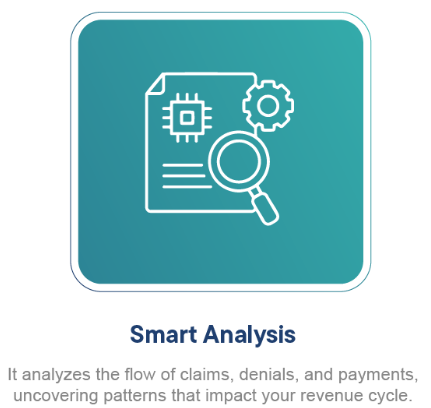 Smart Analysis

It analyzes the flow of claims, denials, and payments, uncovering patterns that impact your revenue cycle.